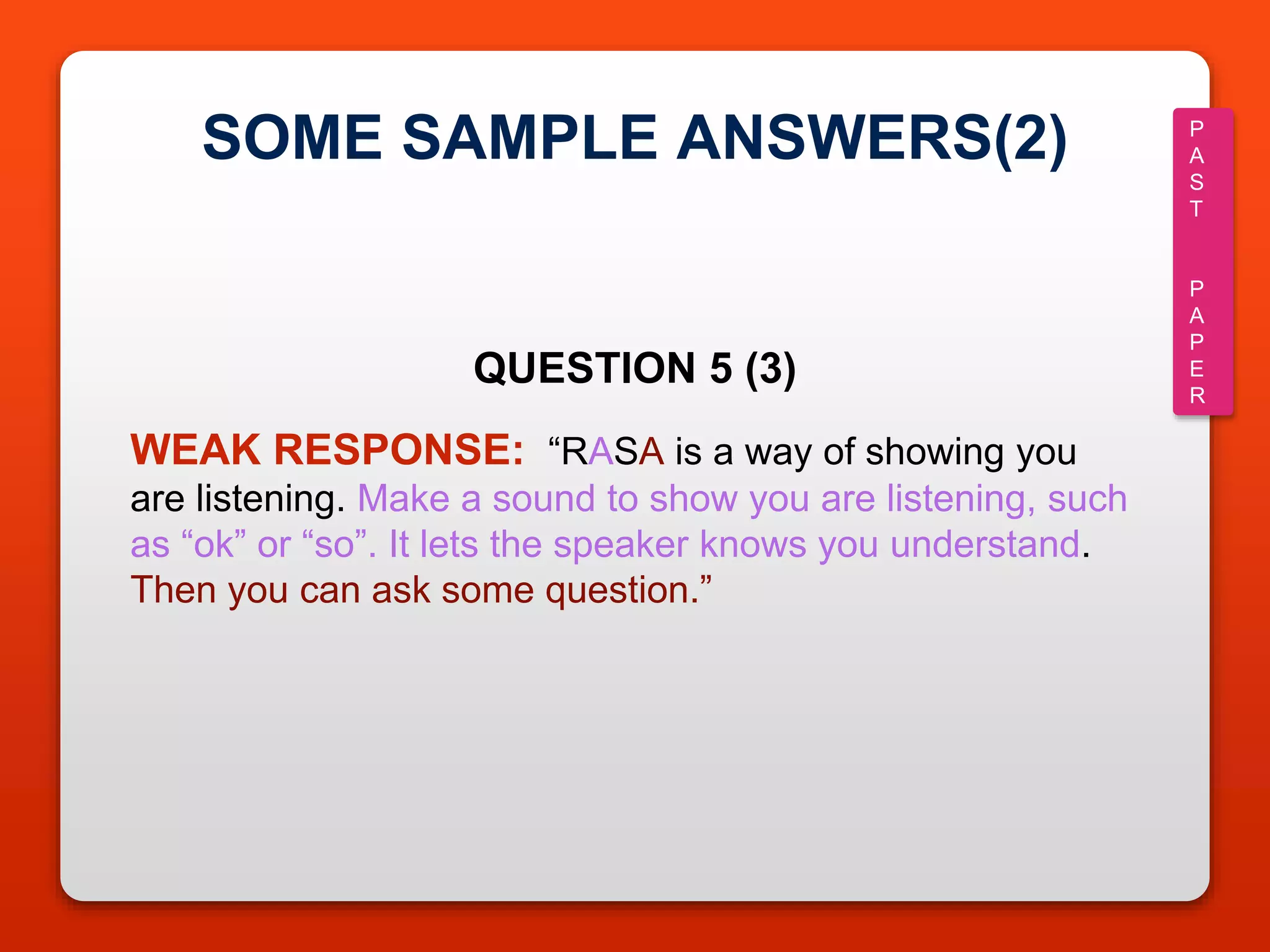 SOME SAMPLE ANSWERS(2)

PAST PAPER

QUESTION 5 (3)

WEAK RESPONSE: “RASA is a way of showing you are listening. Make a sound to show you are listening, such as “ok” or “so”. It lets the speaker knows you understand. Then you can ask some question.”